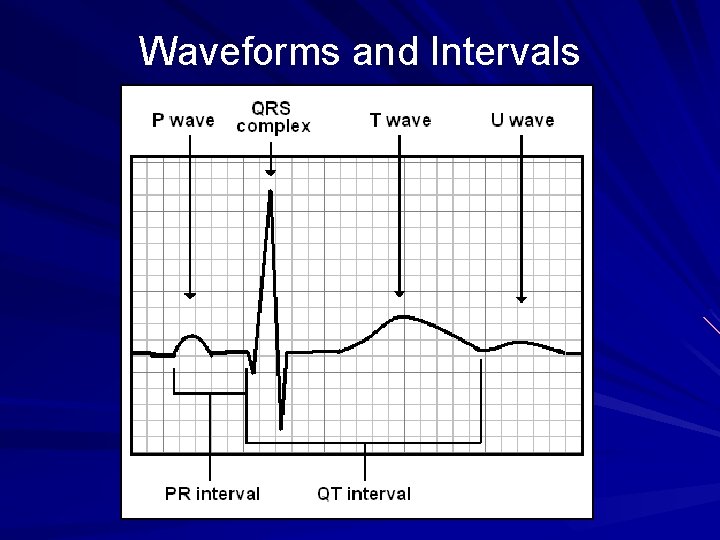 Waveforms and Intervals

P wave

QRS complex

T wave

U wave

PR interval

QT interval